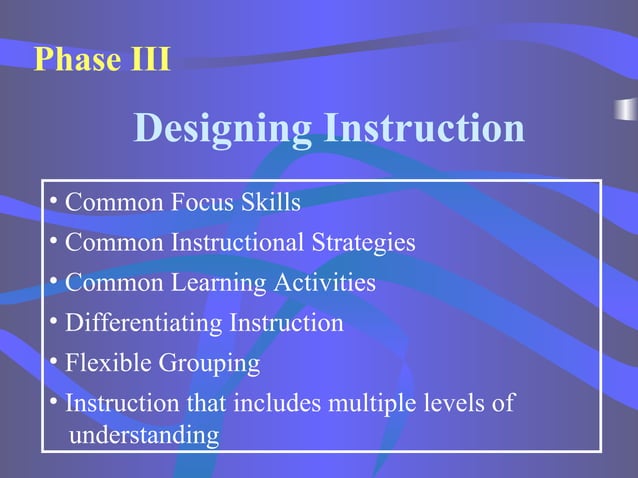 Phase III

Designing Instruction

• Common Focus Skills
• Common Instructional Strategies
• Common Learning Activities
• Differentiating Instruction
• Flexible Grouping
• Instruction that includes multiple levels of understanding